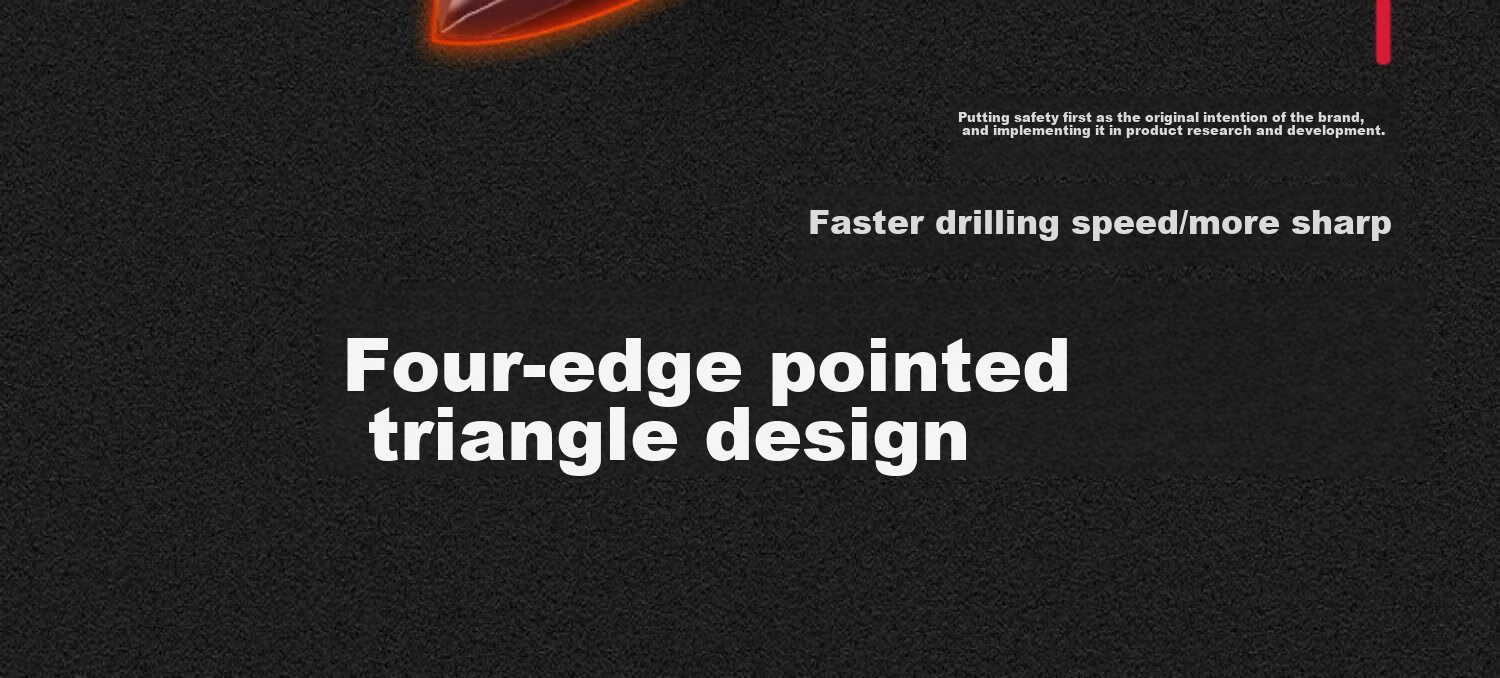 Putting safety first as the original intention of the brand, and implementing it in product research and development.

Faster drilling speed/more sharp

Four-edge pointed
triangle design